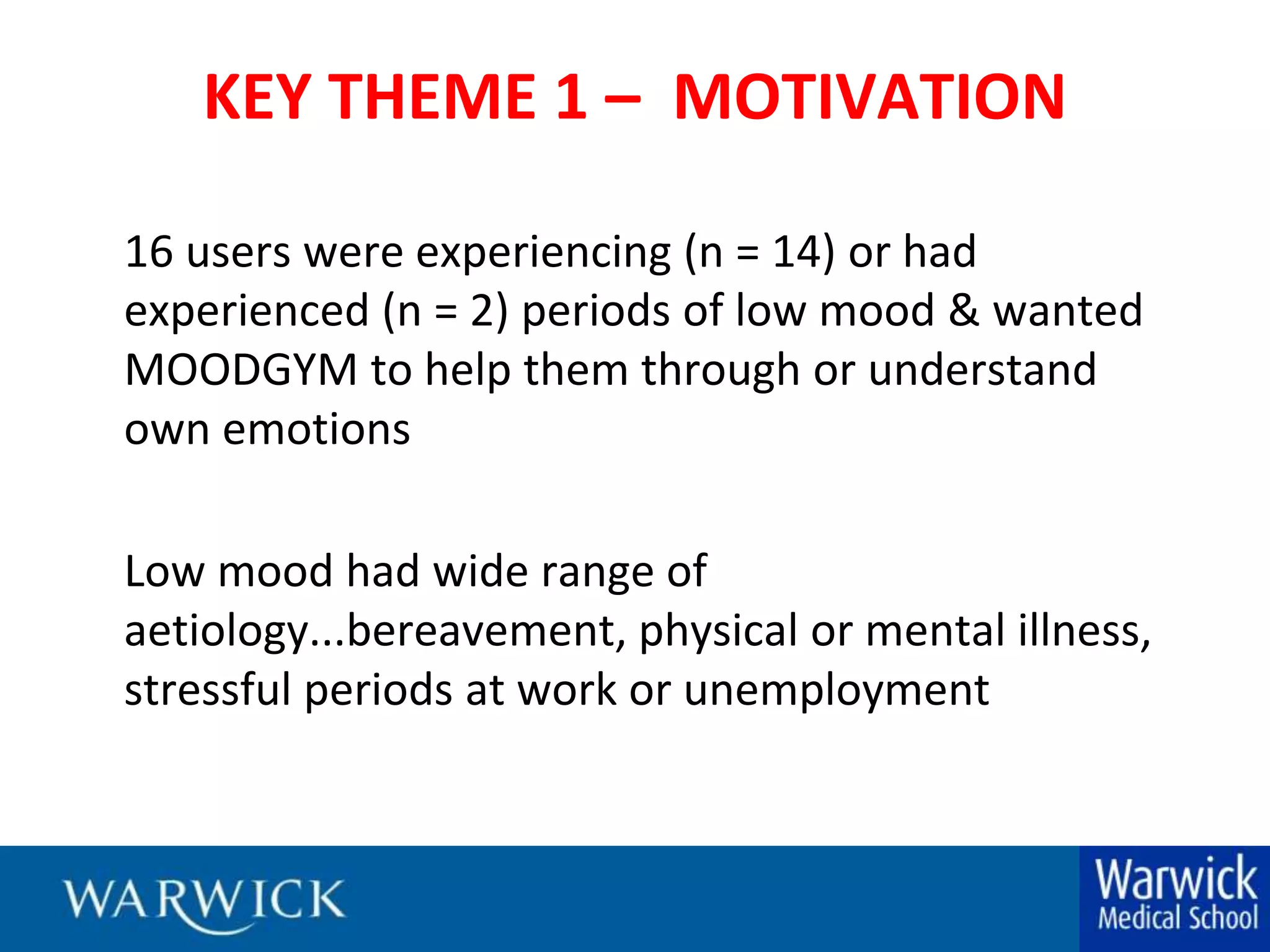 KEY THEME 1 – MOTIVATION

16 users were experiencing (n = 14) or had experienced (n = 2) periods of low mood & wanted MOODGYM to help them through or understand own emotions

Low mood had wide range of aetiology...bereavement, physical or mental illness, stressful periods at work or unemployment

WARWICK

Warwick Medical School